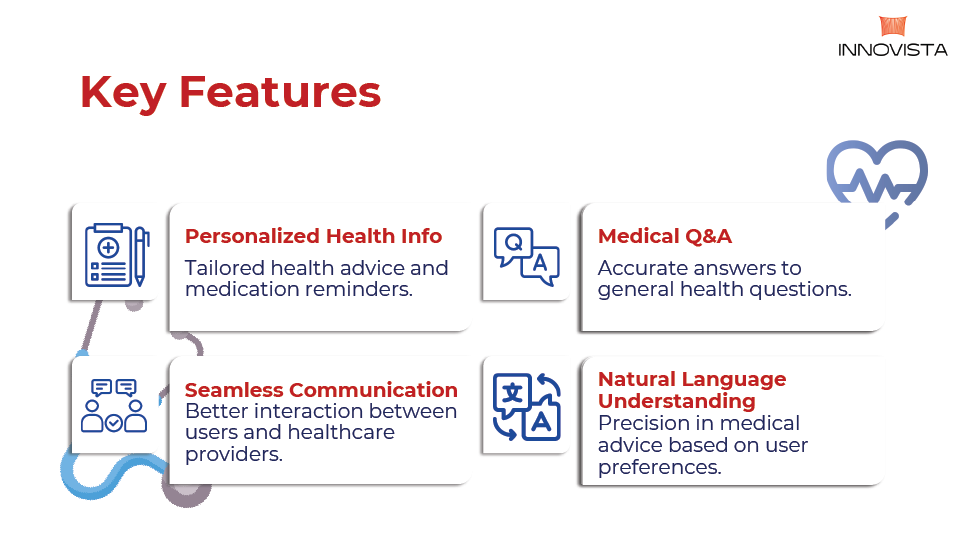 INNOVISTA

Key Features

Personalized Health Info
Tailored health advice and medication reminders.

Q A

Medical Q&A
Accurate answers to general health questions.

Seamless Communication
Better interaction between users and healthcare providers.

文 A

Natural Language Understanding
Precision in medical advice based on user preferences.